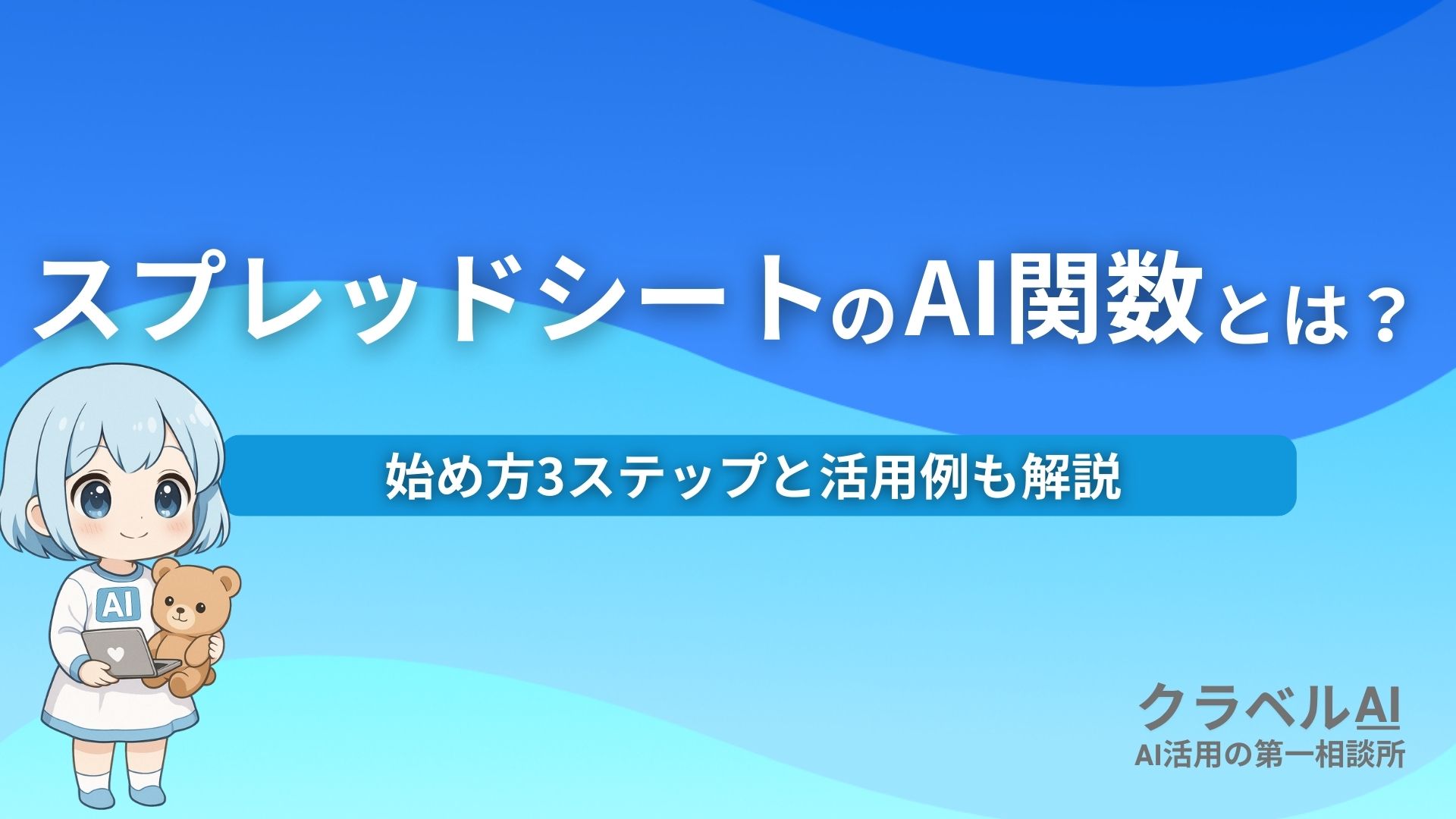 スプレッドシートのAI関数とは？

始め方3ステップと活用例も解説

AI

クラベルAI
AI活用の第一相談所